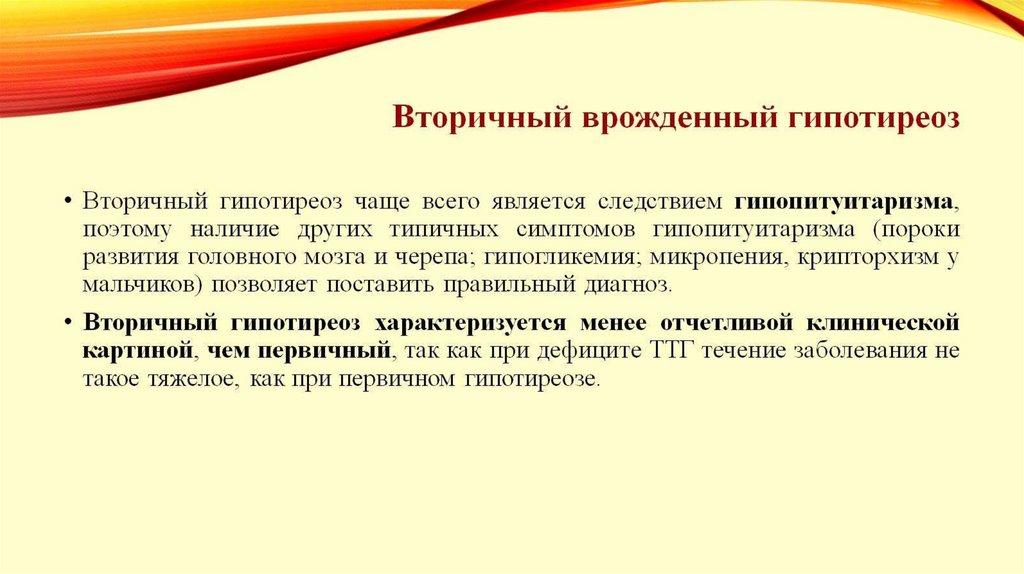 Вторичный врожденный гипотиреоз

• Вторичный гипотиреоз чаще всего является следствием гипопитуитаризма, поэтому наличие других типичных симптомов гипопитуитаризма (пороки развития головного мозга и черепа; гипогликемия; микропения, крипторхизм у мальчиков) позволяет поставить правильный диагноз.

• Вторичный гипотиреоз характеризуется менее отчетливой клинической картиной, чем первичный, так как при дефиците ТТГ течение заболевания не такое тяжелое, как при первичном гипотиреозе.